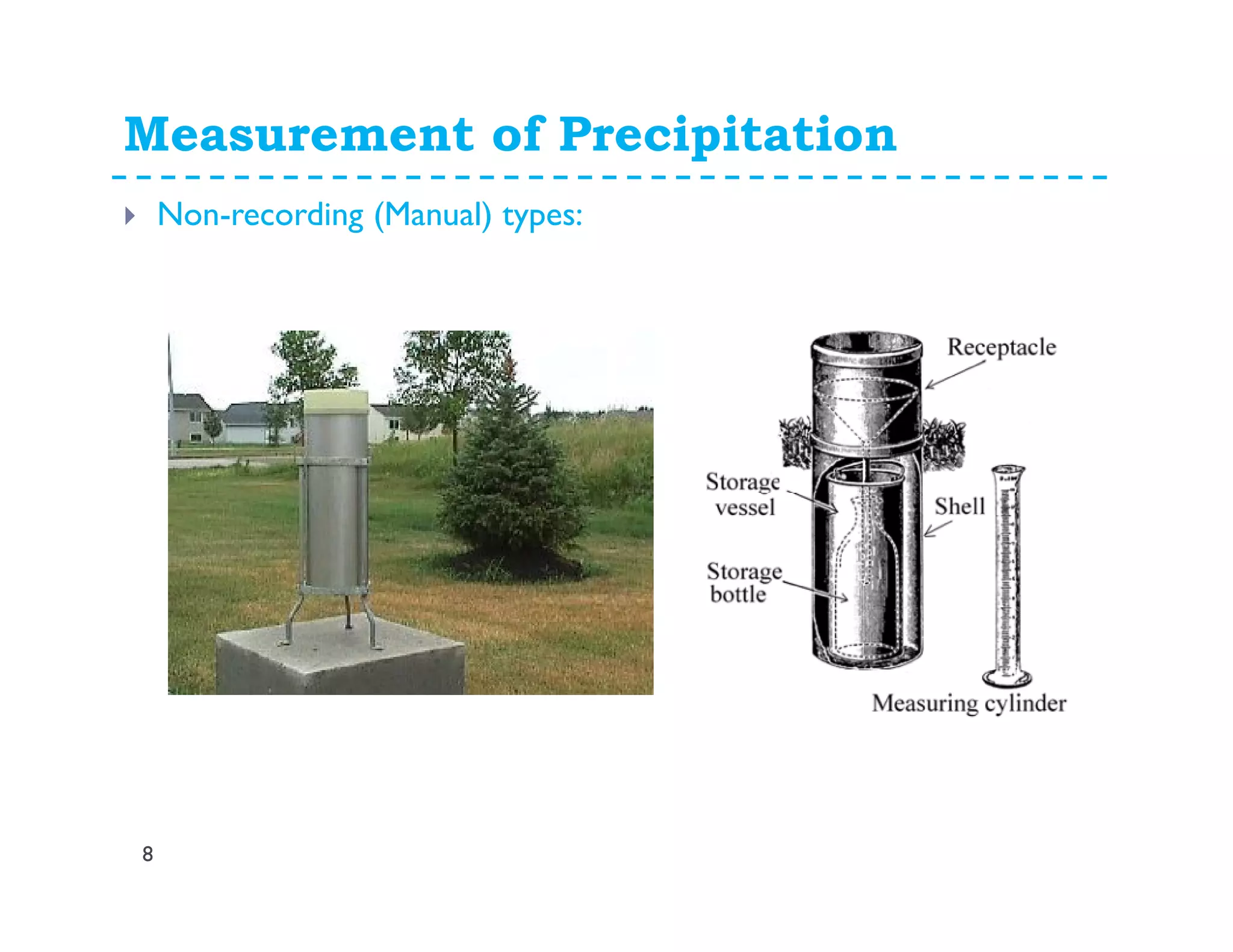 Measurement of Precipitation

Non-recording (Manual) types:

Receptacle

Storage vessel

Shell

Storage bottle

Measuring cylinder

8